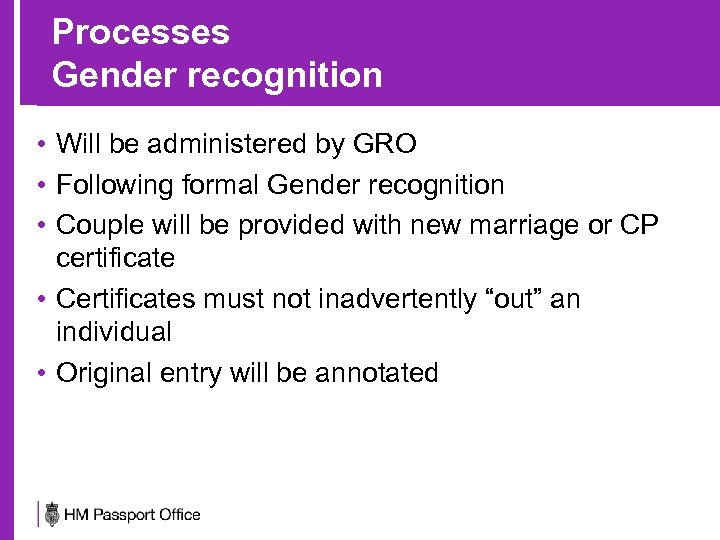 Processes
Gender recognition

• Will be administered by GRO
• Following formal Gender recognition
• Couple will be provided with new marriage or CP certificate
• Certificates must not inadvertently “out” an individual
• Original entry will be annotated

HM Passport Office